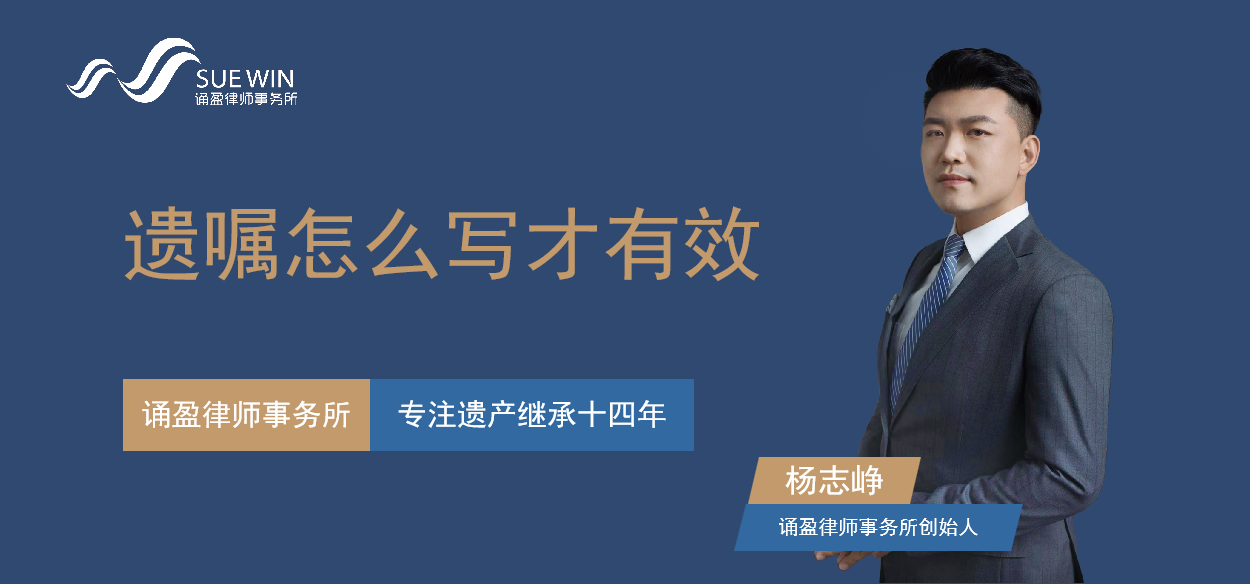 SUE WIN
诵盈律师事务所

遗嘱怎么写才有效

诵盈律师事务所 专注遗产继承十四年

杨志峥
诵盈律师事务所创始人